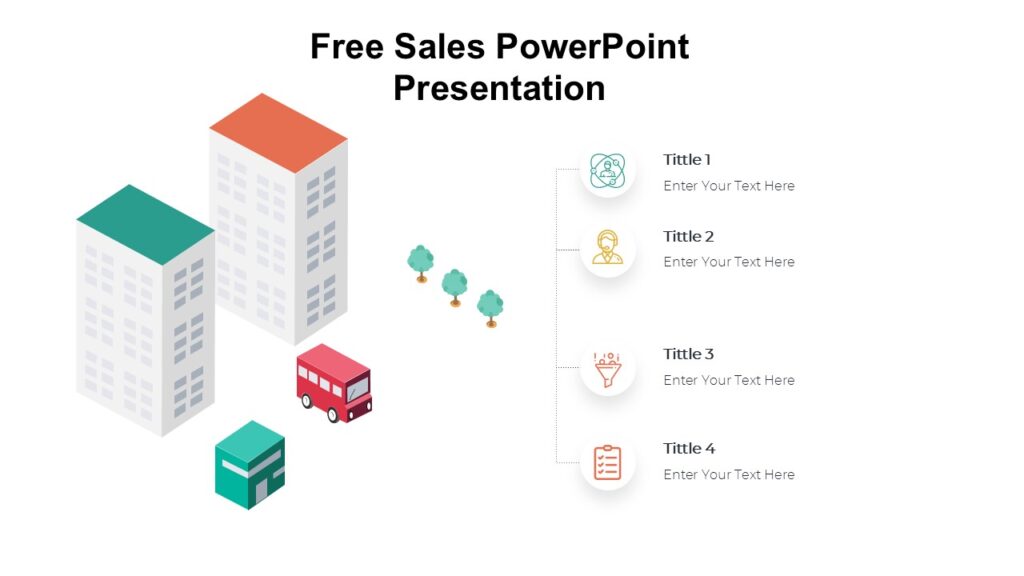 Free Sales PowerPoint Presentation

Tittle 1
Enter Your Text Here

Tittle 2
Enter Your Text Here

Tittle 3
Enter Your Text Here

Tittle 4
Enter Your Text Here